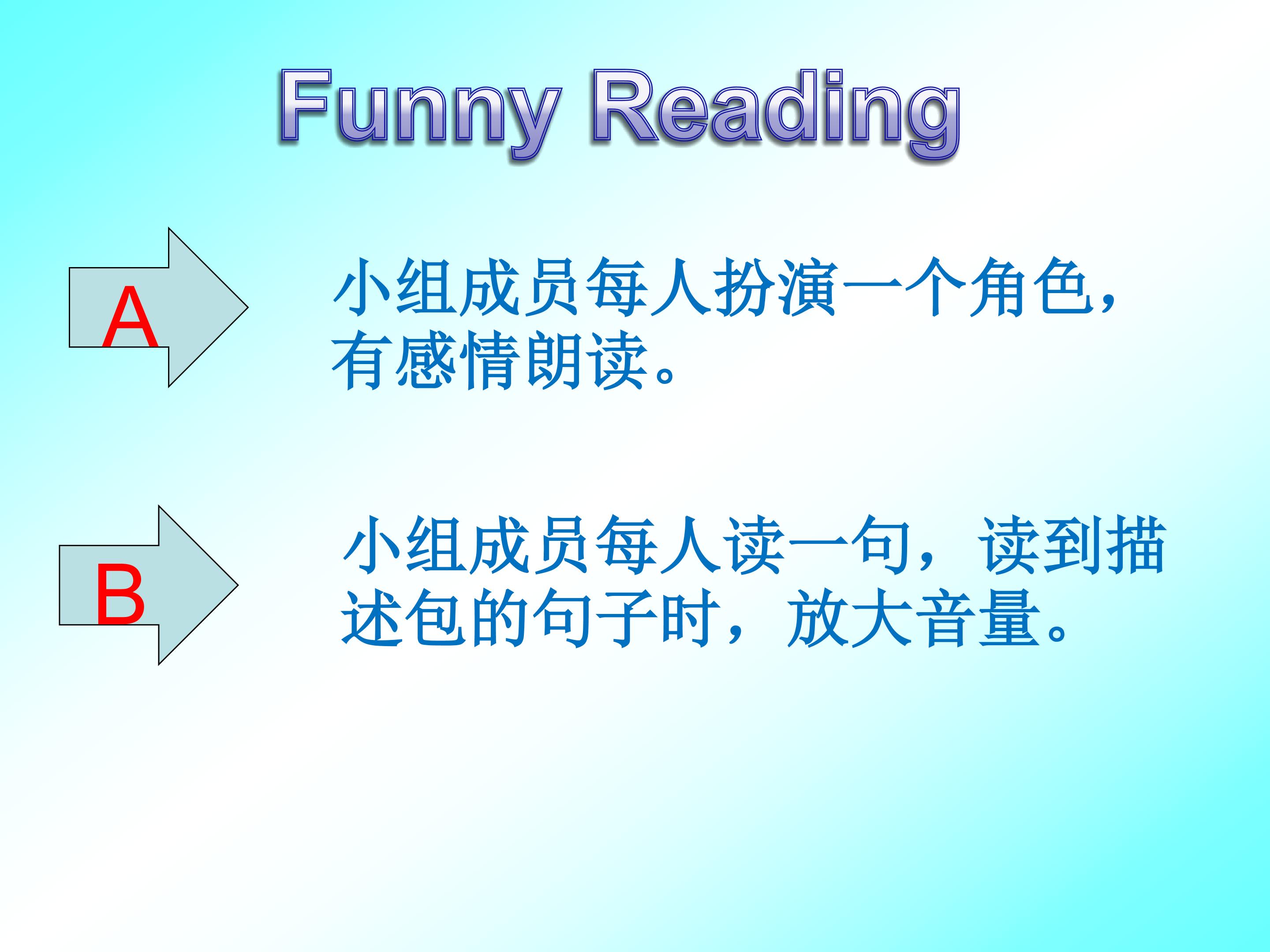 Funny Reading

A

小组成员每人扮演一个角色,有感情朗读。

B

小组成员每人读一句，读到描述包的句子时，放大音量。